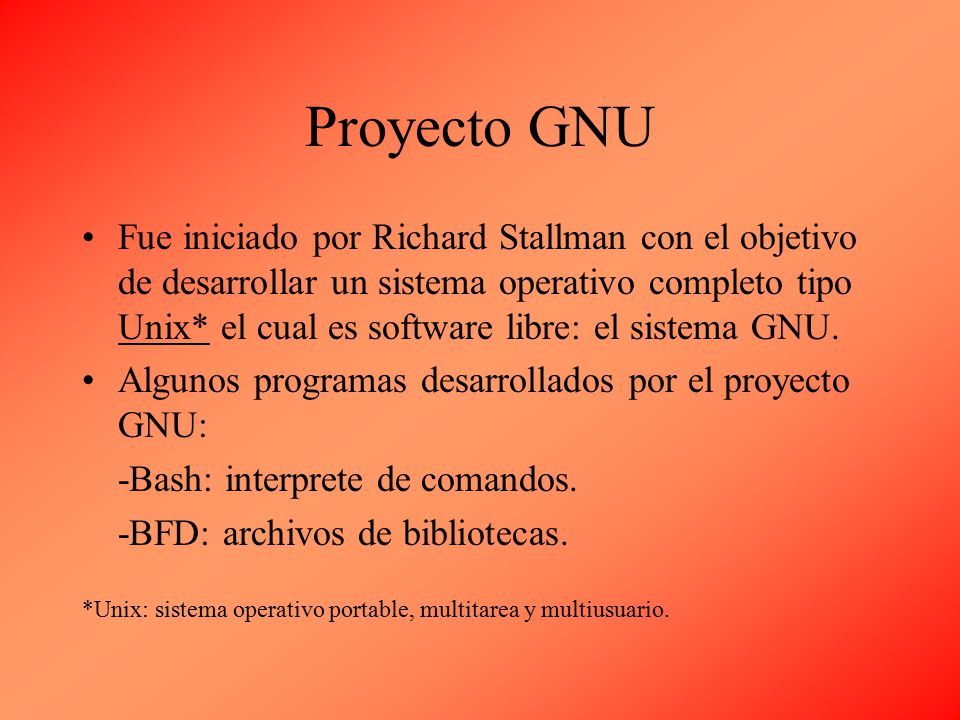 Proyecto GNU

• Fue iniciado por Richard Stallman con el objetivo de desarrollar un sistema operativo completo tipo Unix* el cual es software libre: el sistema GNU.

• Algunos programas desarrollados por el proyecto GNU:

-Bash: interprete de comandos.

-BFD: archivos de bibliotecas.

*Unix: sistema operativo portable, multitarea y multiusuario.